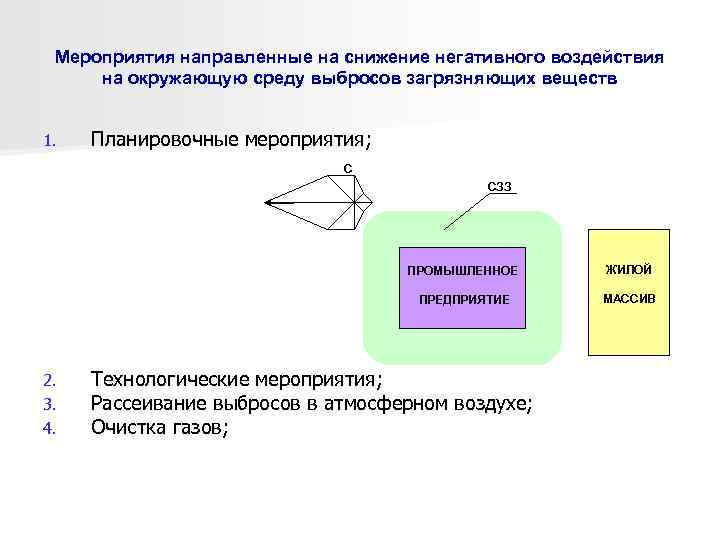 Мероприятия направленные на снижение негативного воздействия на окружающую среду выбросов загрязняющих веществ

1. Планировочные мероприятия;

С

СЗЗ

ПРОМЫШЛЕННОЕ ПРЕДПРИЯТИЕ

ЖИЛОЙ МАССИВ

2. Технологические мероприятия;
3. Рассеивание выбросов в атмосферном воздухе;
4. Очистка газов;